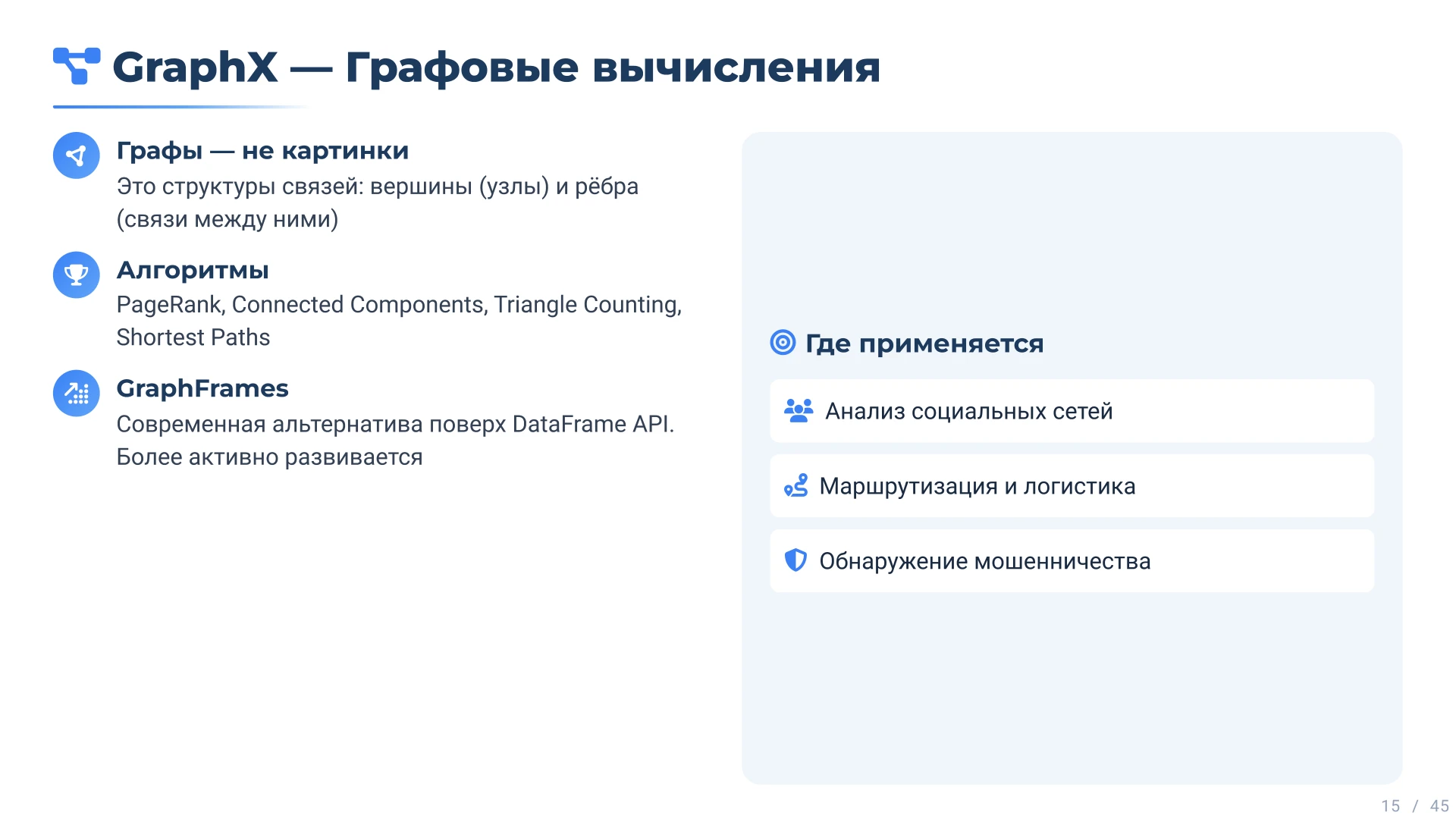 GraphX — Графовые вычисления

Графы — не картинки
Это структуры связей: вершины (узлы) и рёбра (связи между ними)

Алгоритмы
PageRank, Connected Components, Triangle Counting, Shortest Paths

GraphFrames
Современная альтернатива поверх DataFrame API. Более активно развивается

Где применяется

Анализ социальных сетей

Маршрутизация и логистика

Обнаружение мошенничества

15 / 45